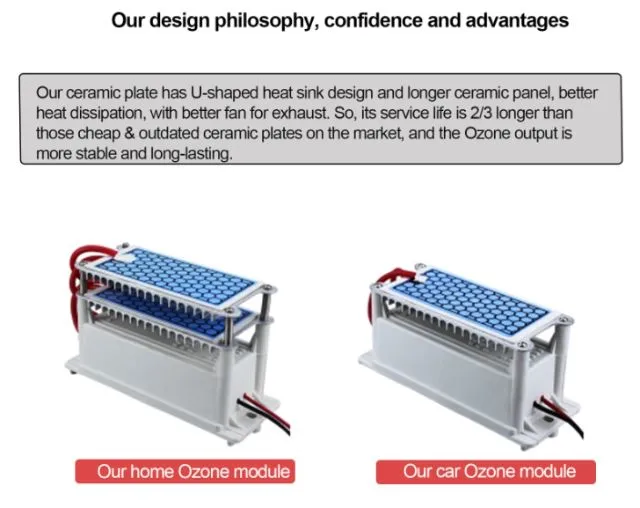 Our design philosophy, confidence and advantages

Our ceramic plate has U-shaped heat sink design and longer ceramic panel, better heat dissipation, with better fan for exhaust. So, its service life is 2/3 longer than those cheap & outdated ceramic plates on the market, and the Ozone output is more stable and long-lasting.

Our home Ozone module

Our car Ozone module